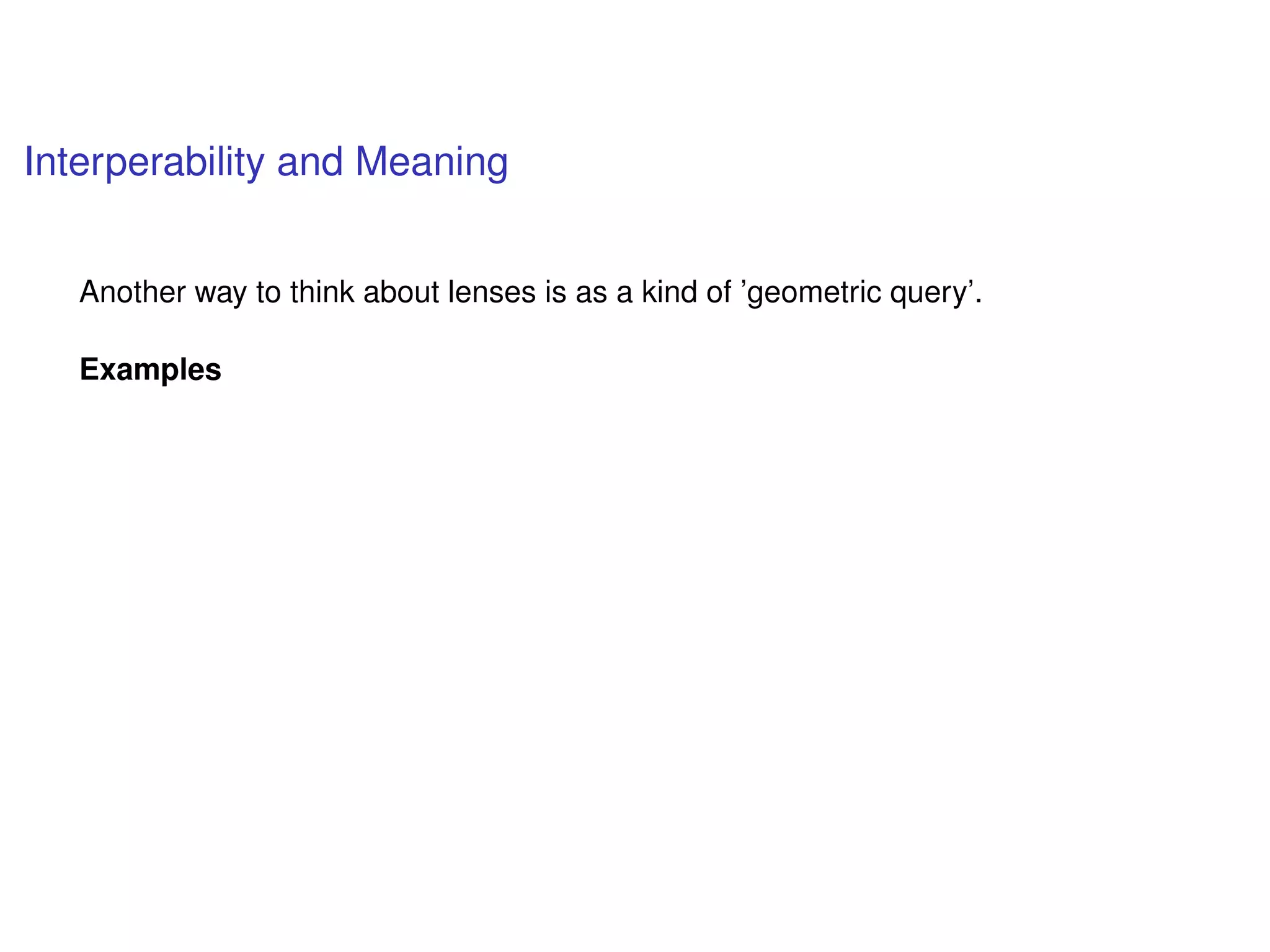 Interperability and Meaning

Another way to think about lenses is as a kind of ’geometric query’.

Examples